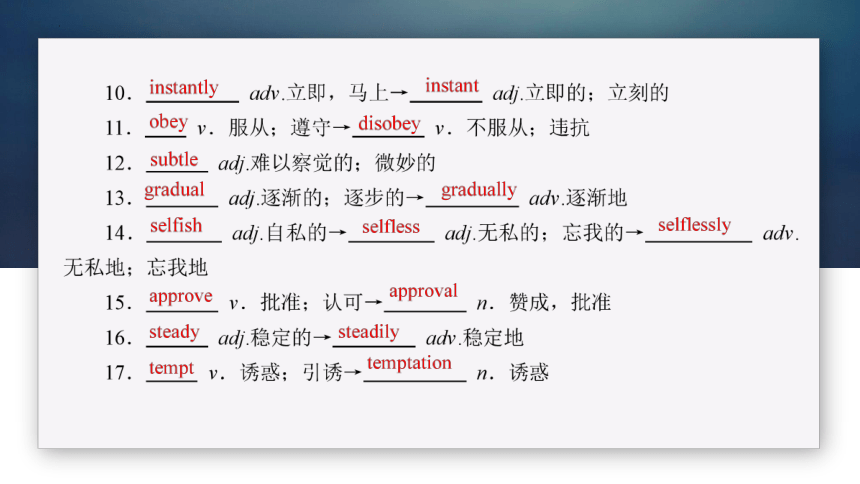 10．instantly adv.立即，马上→instant adj.立即的；立刻的

11．obey v．服从；遵守→disobey v．不服从；违抗

12．subtle adj.难以察觉的；微妙的

13．gradual adj.逐渐的；逐步的→gradually adv.逐渐地

14．selfish adj.自私的→selfless adj.无私的；忘我的→selflessly adv.无私地；忘我地

15．approve v．批准；认可→approval n．赞成，批准

16．steady adj.稳定的→steadily adv.稳定地

17．tempt v．诱惑；引诱→temptation n．诱惑